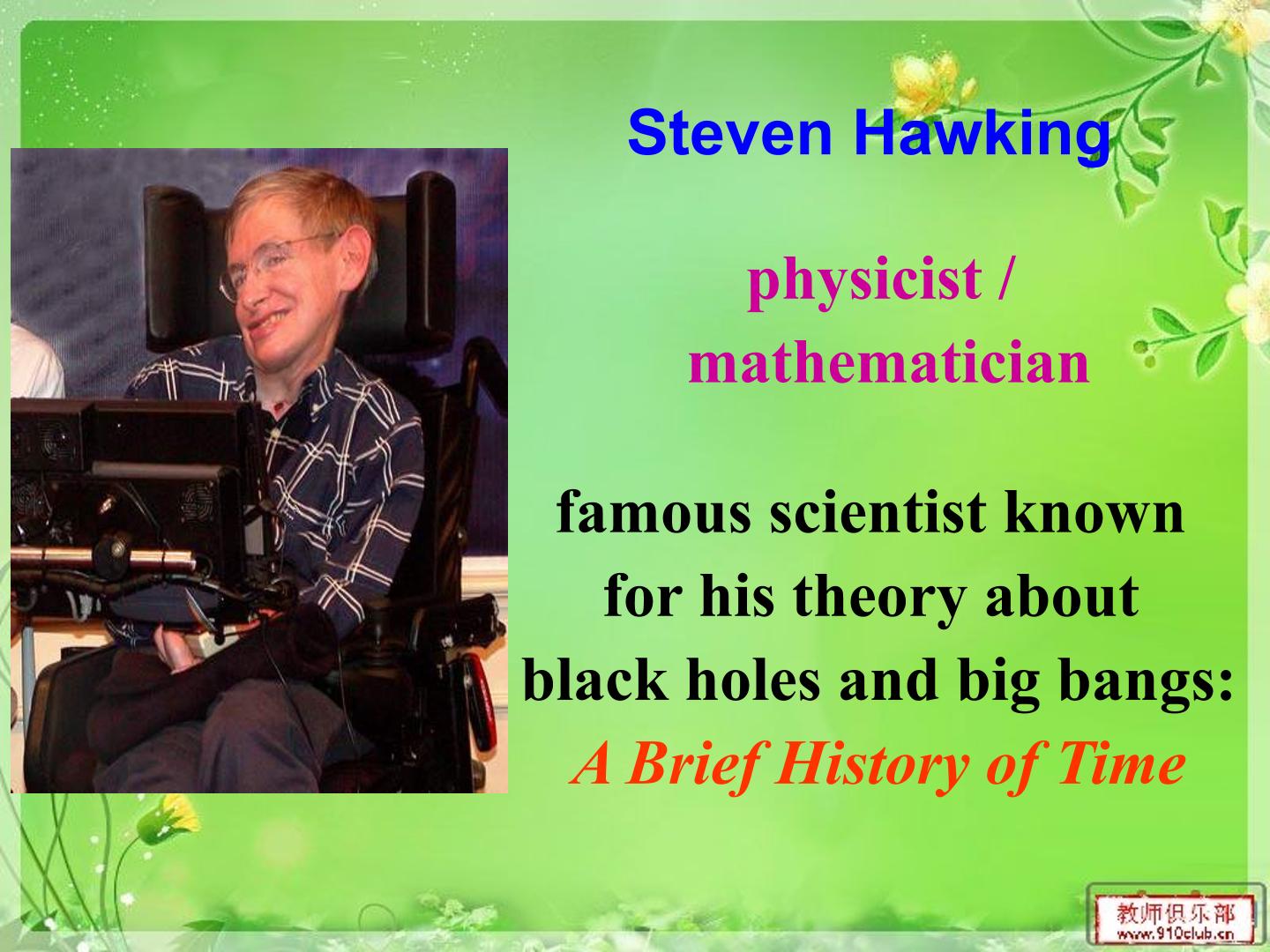 Steven Hawking

physicist /
mathematician

famous scientist known for his theory about black holes and big bangs: A Brief History of Time

教师俱乐部
www.910club.cn